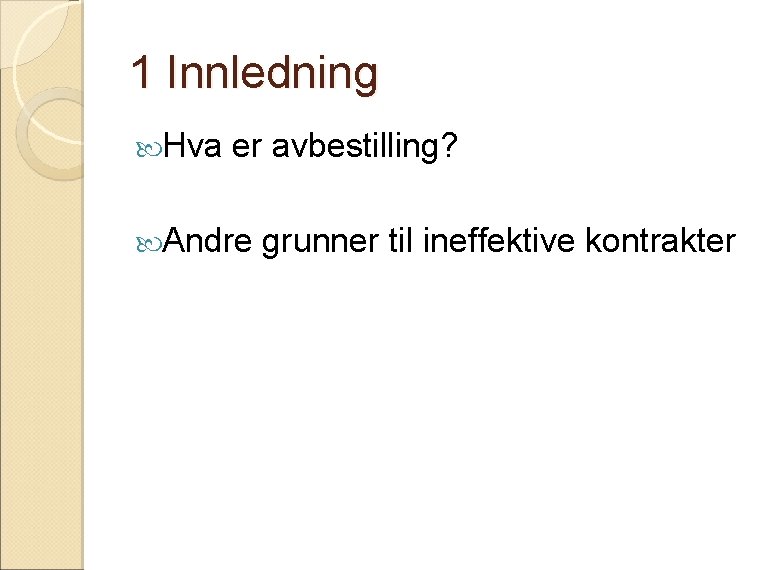 1 Innledning

Hva er avbestilling?

Andre grunner til ineffektive kontrakter